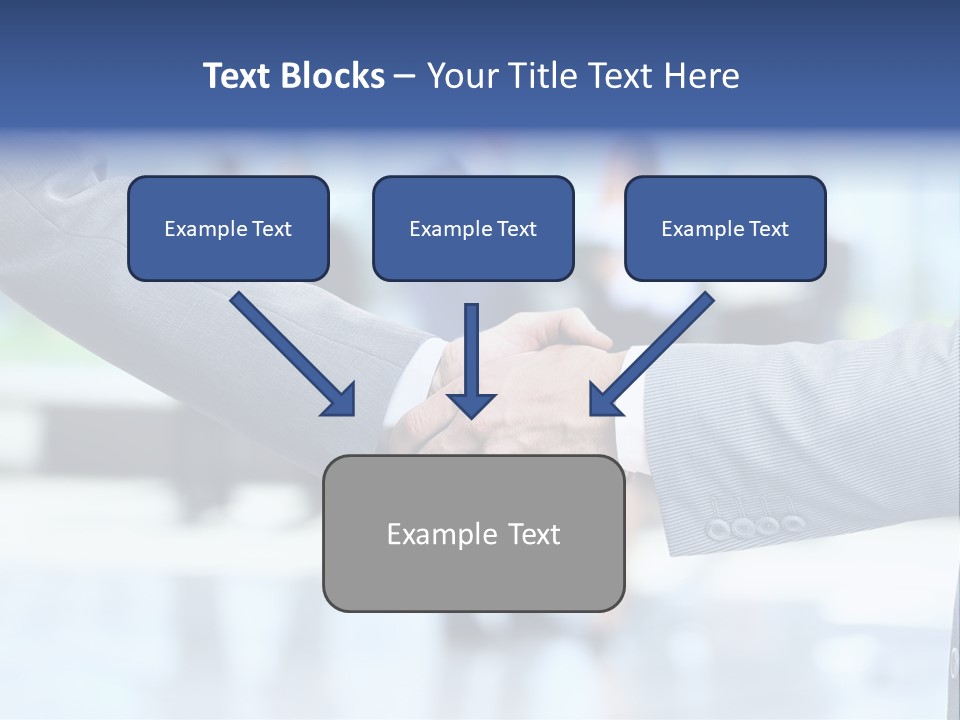 Text Blocks – Your Title Text Here

Example Text

Example Text

Example Text

Example Text